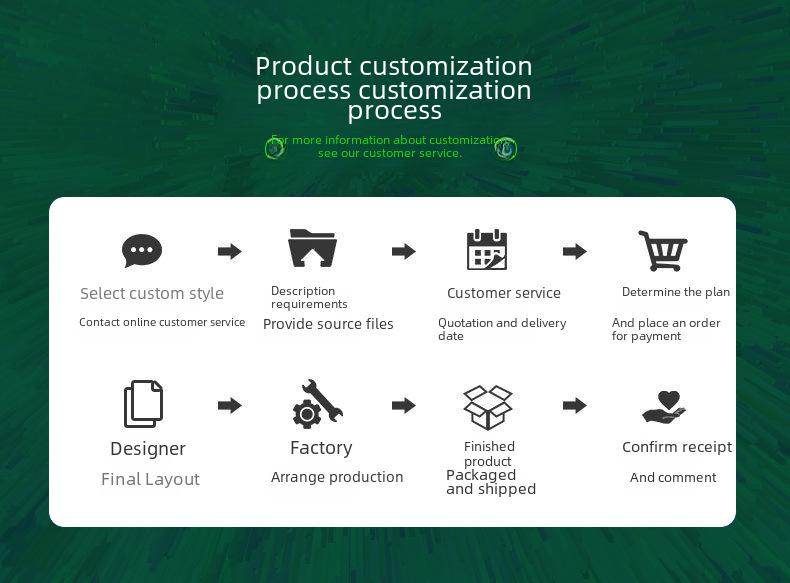 Product customization process customization process

For more information about customization, see our customer service.

Select custom style

Contact online customer service

Description requirements

Provide source files

Customer service

Quotation and delivery date

Determine the plan

And place an order for payment

Designer

Final Layout

Factory

Arrange production

Finished product

Packaged and shipped

Confirm receipt

And comment